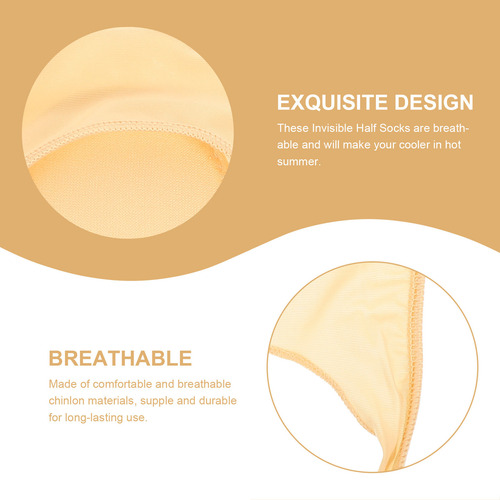 EXQUISITE DESIGN

These Invisible Half Socks are breathable and will make your cooler in hot summer.

BREATHABLE

Made of comfortable and breathable chinlon materials, supple and durable for long-lasting use.